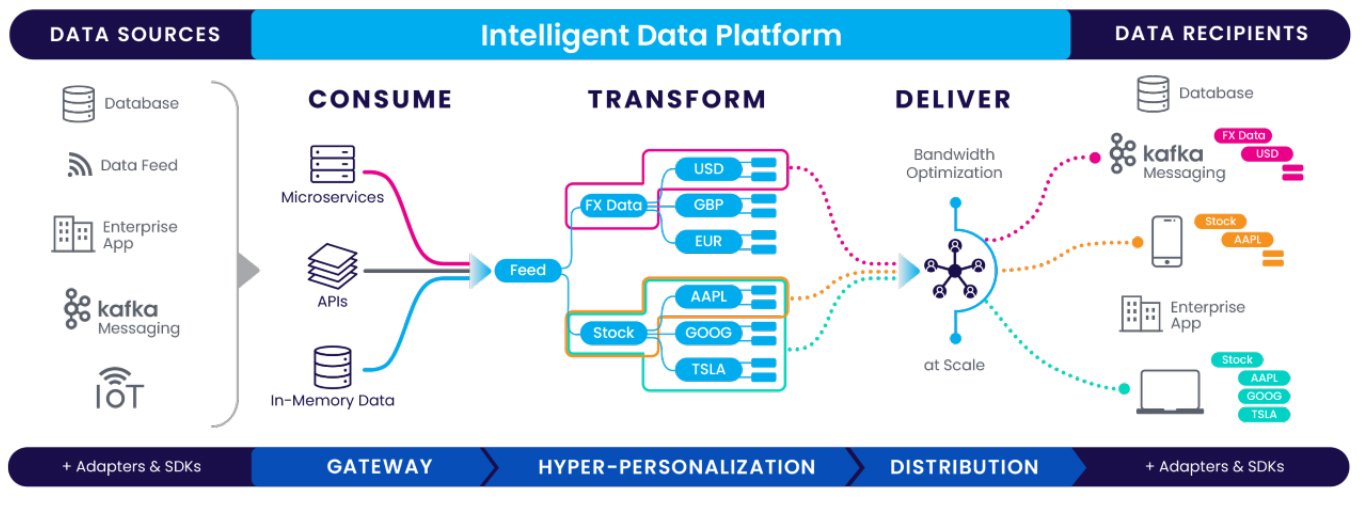 DATA SOURCES

Intelligent Data Platform

DATA RECIPIENTS

Database

Data Feed

Enterprise App

kafka Messaging

IOT

CONSUME

Microservices

APIs

In-Memory Data

TRANSFORM

Feed

FX Data

USD

GBP

EUR

Stock

AAPL

GOOG

TSLA

DELIVER

Bandwidth Optimization

at Scale

Database

kafka Messaging

FX Data

USD

Stock

AAPL

Enterprise App

Stock

AAPL

GOOG

TSLA

+ Adapters & SDKs

GATEWAY

HYPER-PERSONALIZATION

DISTRIBUTION

+ Adapters & SDKs